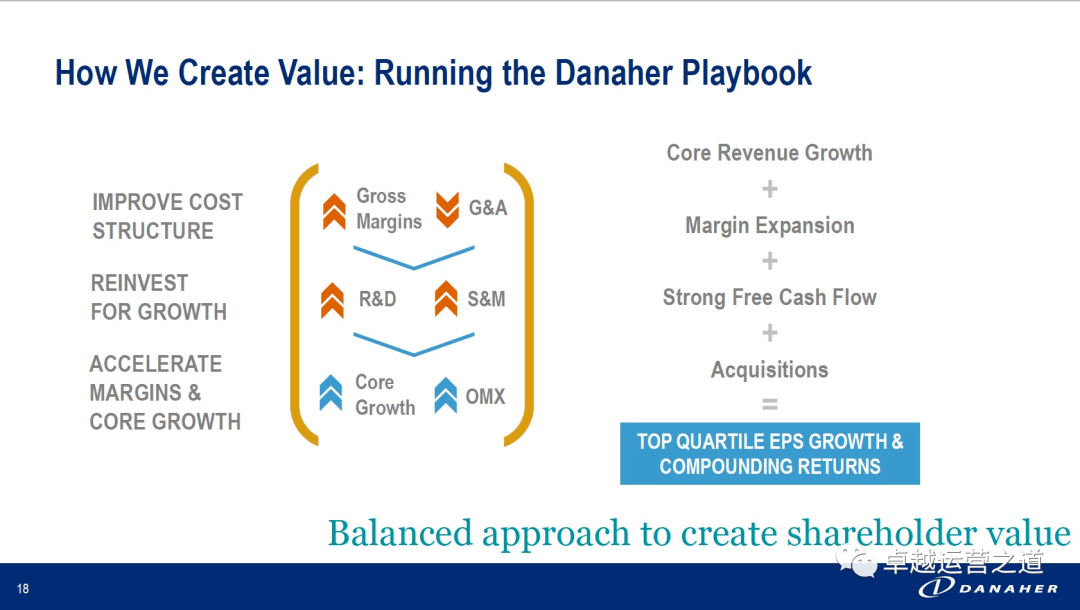 How We Create Value: Running the Danaher Playbook

IMPROVE COST STRUCTURE

REINVEST FOR GROWTH

ACCELERATE MARGINS & CORE GROWTH

Gross Margins

G&A

R&D

S&M

Core Growth

OMX

Core Revenue Growth

+

Margin Expansion

+

Strong Free Cash Flow

+

Acquisitions

=

TOP QUARTILE EPS GROWTH & COMPOUNDING RETURNS

Balanced approach to create shareholder value

卓越运营之道

18

DANAHER